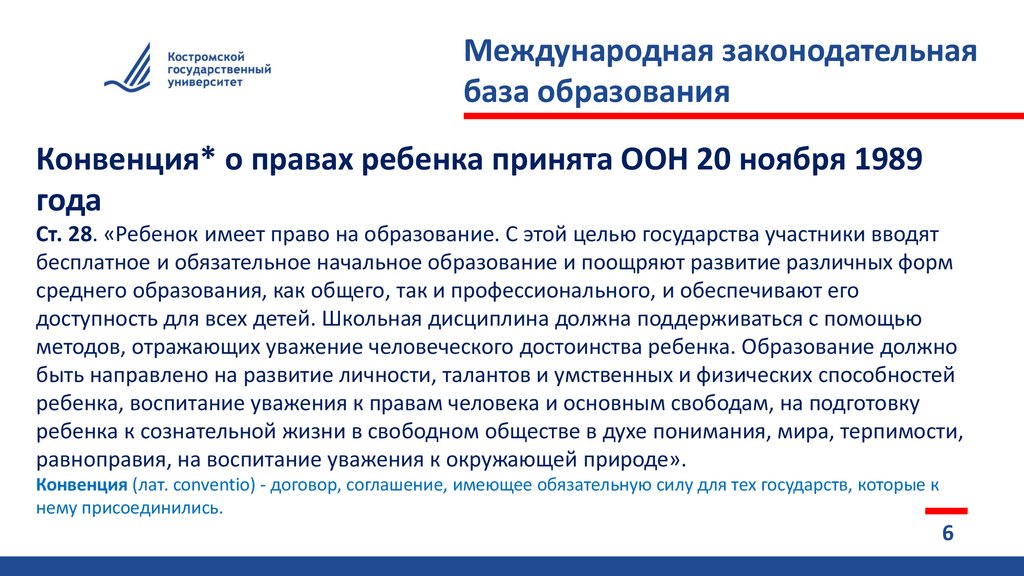 Костромской государственный университет

Международная законодательная база образования

Конвенция* о правах ребенка принята ООН 20 ноября 1989 года

Ст. 28. «Ребенок имеет право на образование. С этой целью государства участники вводят бесплатное и обязательное начальное образование и поощряют развитие различных форм среднего образования, как общего, так и профессионального, и обеспечивают его доступность для всех детей. Школьная дисциплина должна поддерживаться с помощью методов, отражающих уважение человеческого достоинства ребенка. Образование должно быть направлено на развитие личности, талантов и умственных и физических способностей ребенка, воспитание уважения к правам человека и основным свободам, на подготовку ребенка к сознательной жизни в свободном обществе в духе понимания, мира, терпимости, равноправия, на воспитание уважения к окружающей природе».
Конвенция (лат. conventio) - договор, соглашение, имеющее обязательную силу для тех государств, которые к нему присоединились.

6